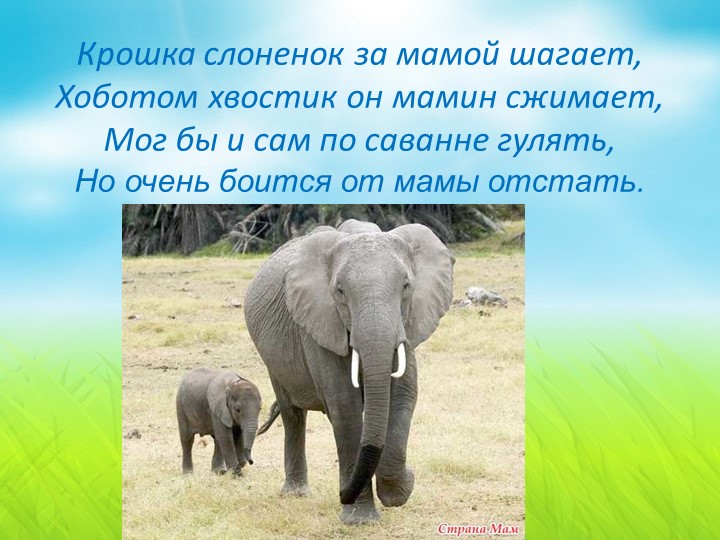 Крошка слоненок за мамой шагает,
Хоботом хвостик он мамин сжимает,
Мог бы и сам по саванне гулять,
Но очень боится от мамы отстать.

Страна Мам